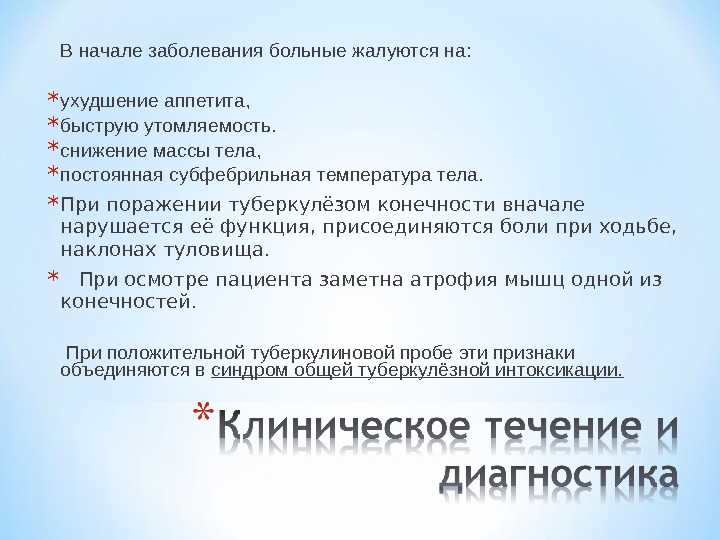 В начале заболевания больные жалуются на:

*ухудшение аппетита,
*быструю утомляемость.
*снижение массы тела,
*постоянная субфебрильная температура тела.
*При поражении туберкулёзом конечности вначале нарушается её функция, присоединяются боли при ходьбе, наклонах туловища.
* При осмотре пациента заметна атрофия мышц одной из конечностей.

При положительной туберкулиновой пробе эти признаки объединяются в синдром общей туберкулёзной интоксикации.

*Клиническое течение и диагностика